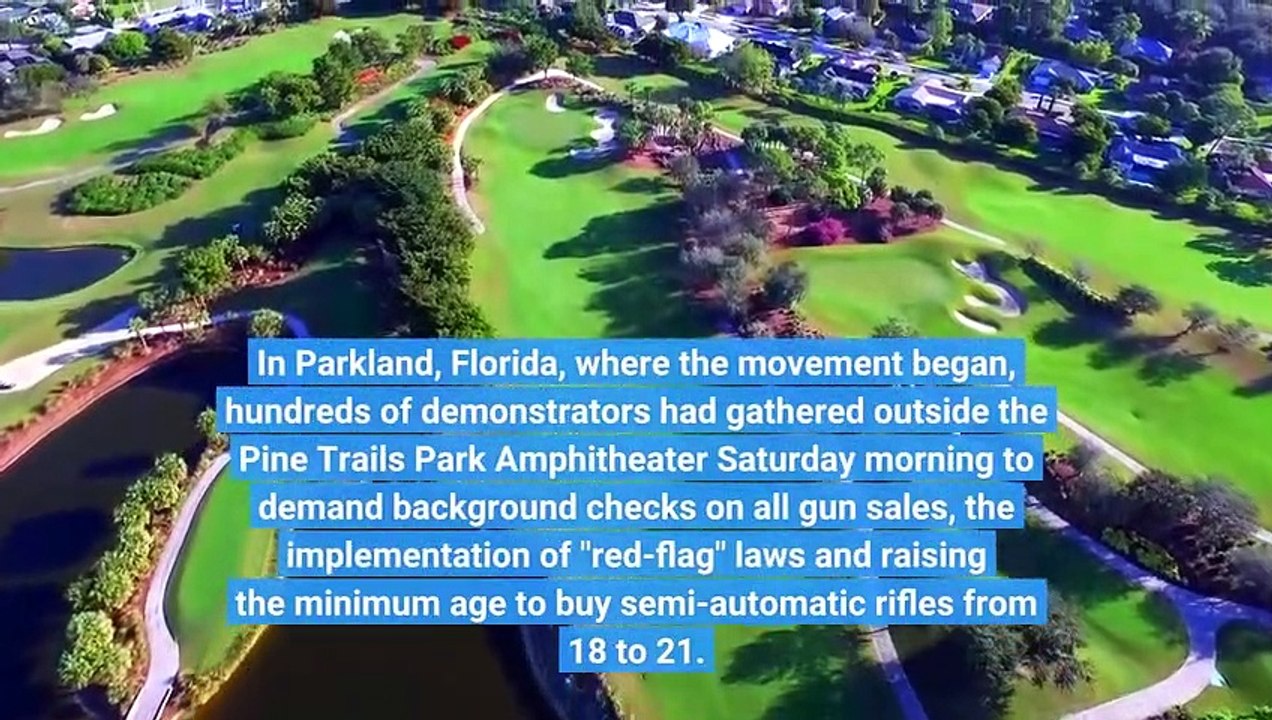 In Parkland, Florida, where the movement began, hundreds of demonstrators had gathered outside the Pine Trails Park Amphitheater Saturday morning to demand background checks on all gun sales, the implementation of "red-flag" laws and raising the minimum age to buy semi-automatic rifles from 18 to 21.